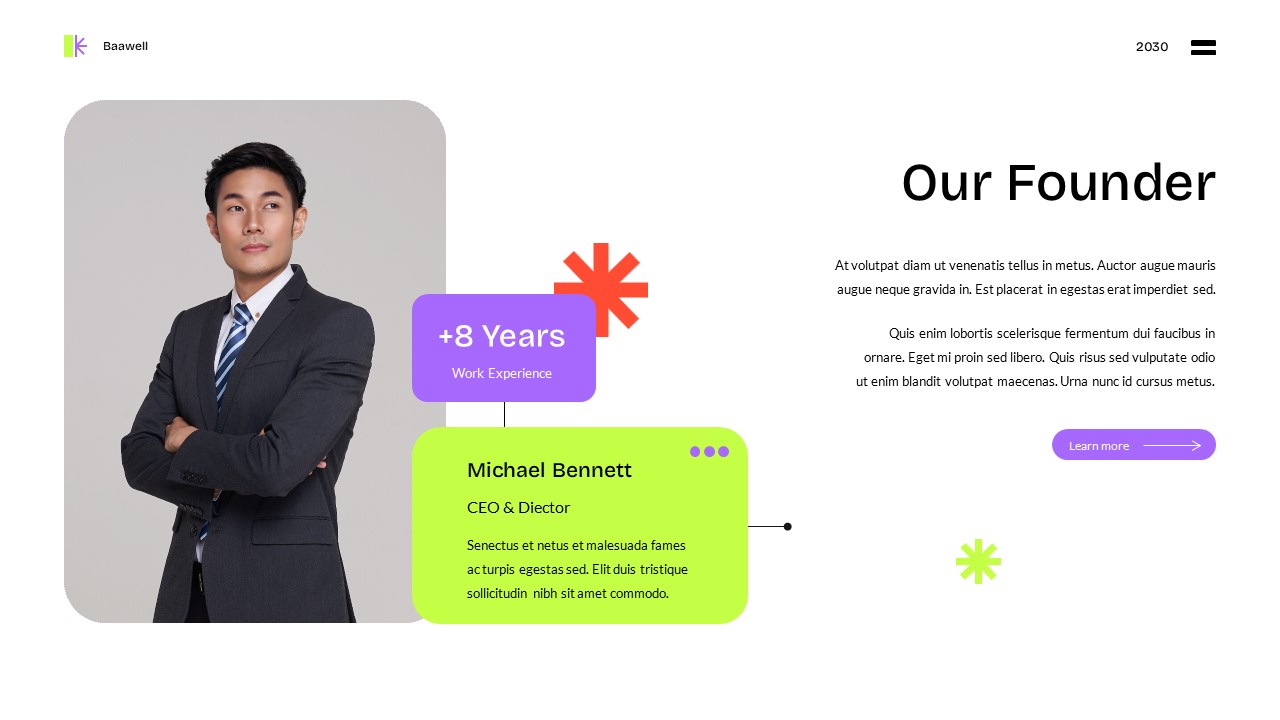 Baawell

2030

Our Founder

At volutpat diam ut venenatis tellus in metus. Auctor augue mauris augue neque gravida in. Est placerat in egestas erat imperdiet sed.

Quis enim lobortis scelerisque fermentum dui faucibus in ornare. Eget mi proin sed libero. Quis risus sed vulputate odio ut enim blandit volutpat maecenas. Urna nunc id cursus metus.

Learn more

+8 Years
Work Experience

Michael Bennett

CEO & Diector

Senectus et netus et malesuada fames ac turpis egestas sed. Elit duis tristique sollicitudin nibh sit amet commodo.